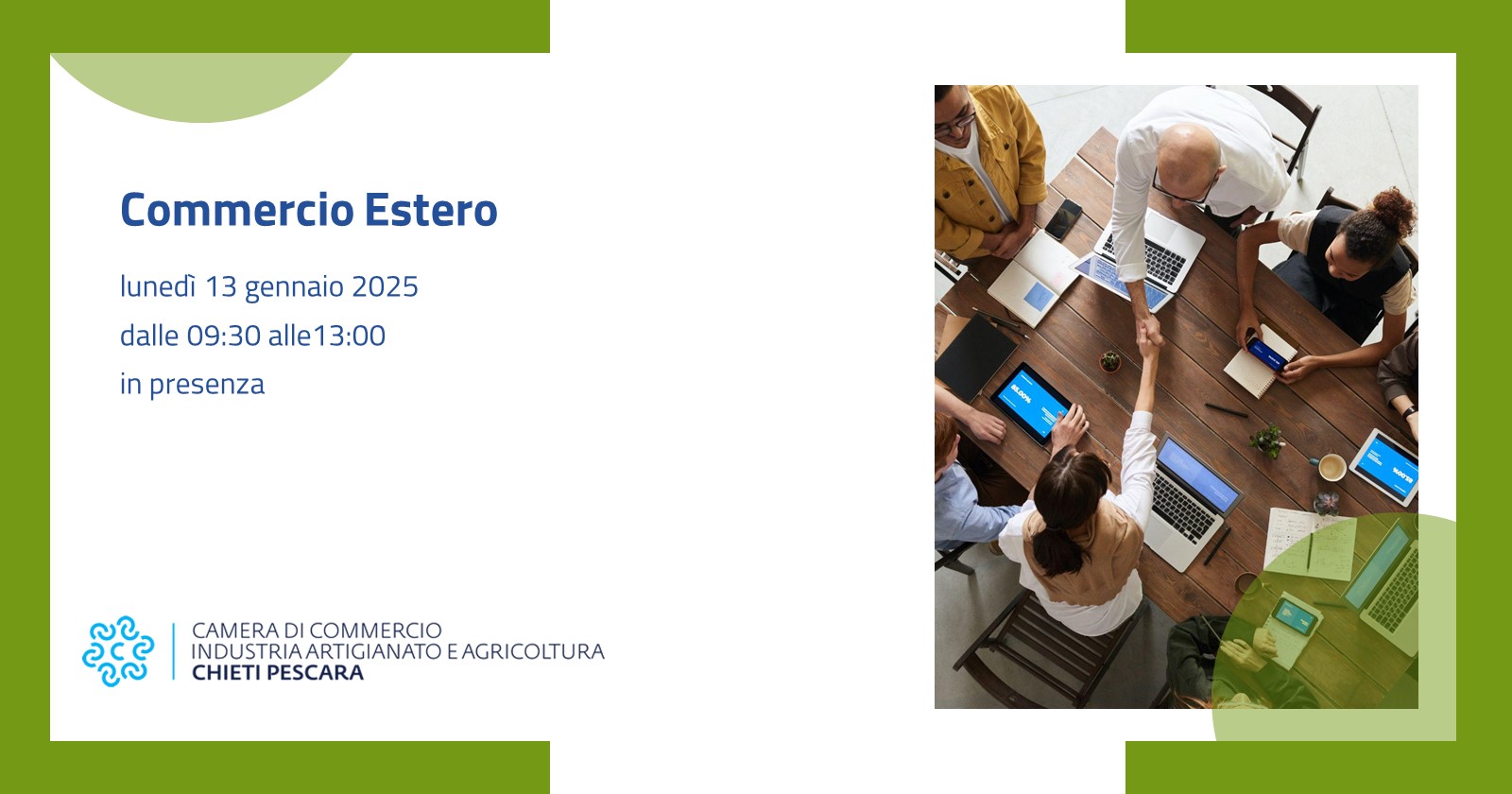 Commercio Estero

lunedì 13 gennaio 2025
dalle 09:30 alle13:00
in presenza

CAMERA DI COMMERCIO
INDUSTRIA ARTIGIANATO E AGRICOLTURA
CHIETI PESCARA